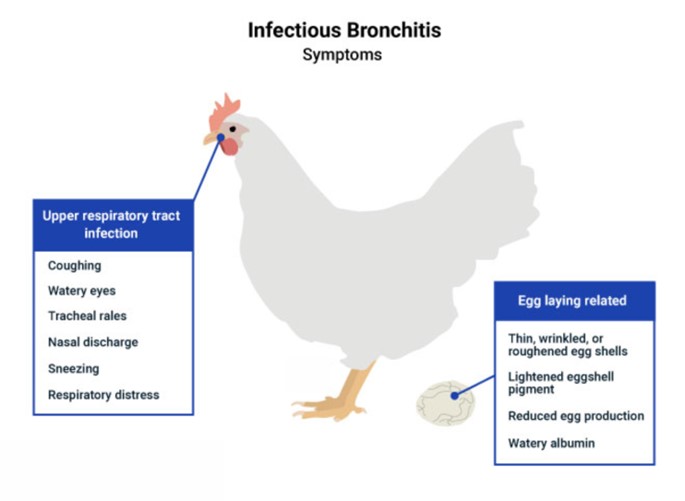 Infectious Bronchitis
Symptoms

Upper respiratory tract infection

Coughing

Watery eyes

Tracheal rales

Nasal discharge

Sneezing

Respiratory distress

Egg laying related

Thin, wrinkled, or roughened egg shells

Lightened eggshell pigment

Reduced egg production

Watery albumin